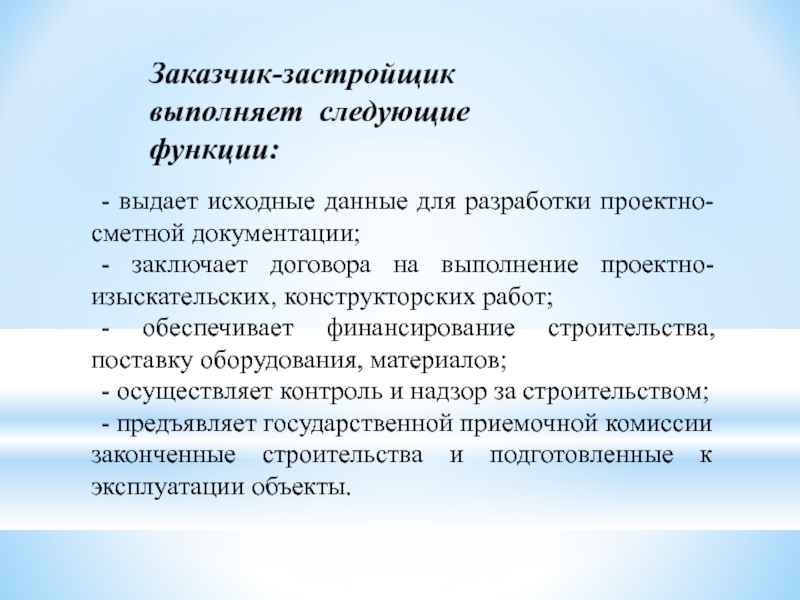 Заказчик-застройщик выполняет следующие функции:

- выдает исходные данные для разработки проектно-сметной документации;
- заключает договора на выполнение проектно-изыскательских, конструкторских работ;
- обеспечивает финансирование строительства, поставку оборудования, материалов;
- осуществляет контроль и надзор за строительством;
- предъявляет государственной приемочной комиссии законченные строительства и подготовленные к эксплуатации объекты.